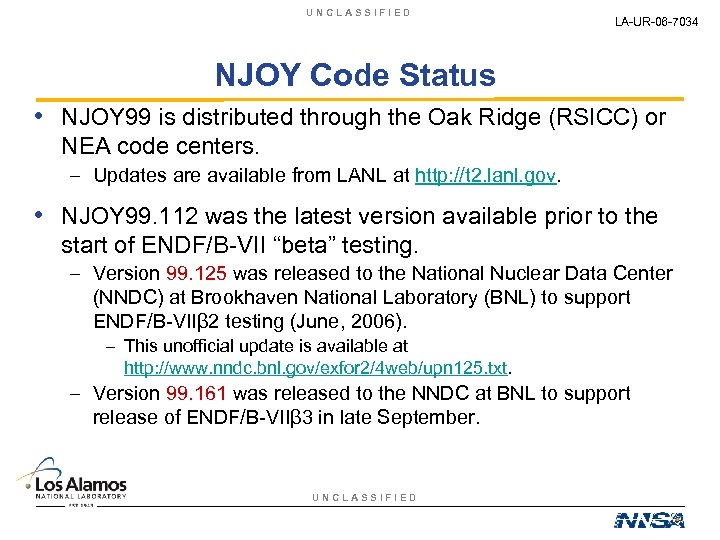 UNCLASSIFIED

LA-UR-06-7034

NJOY Code Status

• NJOY99 is distributed through the Oak Ridge (RSICC) or NEA code centers.
  – Updates are available from LANL at http://t2.lanl.gov.

• NJOY99.112 was the latest version available prior to the start of ENDF/B-VII “beta” testing.
  – Version 99.125 was released to the National Nuclear Data Center (NNDC) at Brookhaven National Laboratory (BNL) to support ENDF/B-VIIβ2 testing (June, 2006).
    – This unofficial update is available at http://www.nndc.bnl.gov/exfor2/4web/upn125.txt.
  – Version 99.161 was released to the NNDC at BNL to support release of ENDF/B-VIIβ3 in late September.

Los Alamos
NATIONAL LABORATORY
EST. 1943

UNCLASSIFIED

NNSA